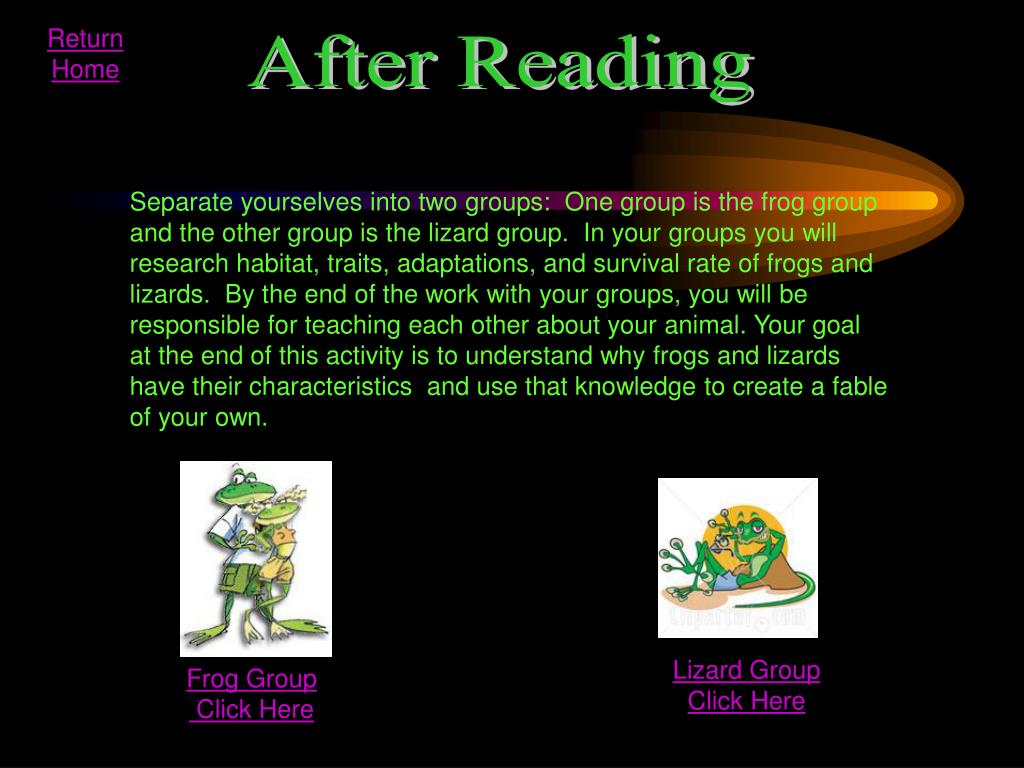 Return Home

After Reading

Separate yourselves into two groups: One group is the frog group and the other group is the lizard group. In your groups you will research habitat, traits, adaptations, and survival rate of frogs and lizards. By the end of the work with your groups, you will be responsible for teaching each other about your animal. Your goal at the end of this activity is to understand why frogs and lizards have their characteristics and use that knowledge to create a fable of your own.

Frog Group
Click Here

Lizard Group
Click Here